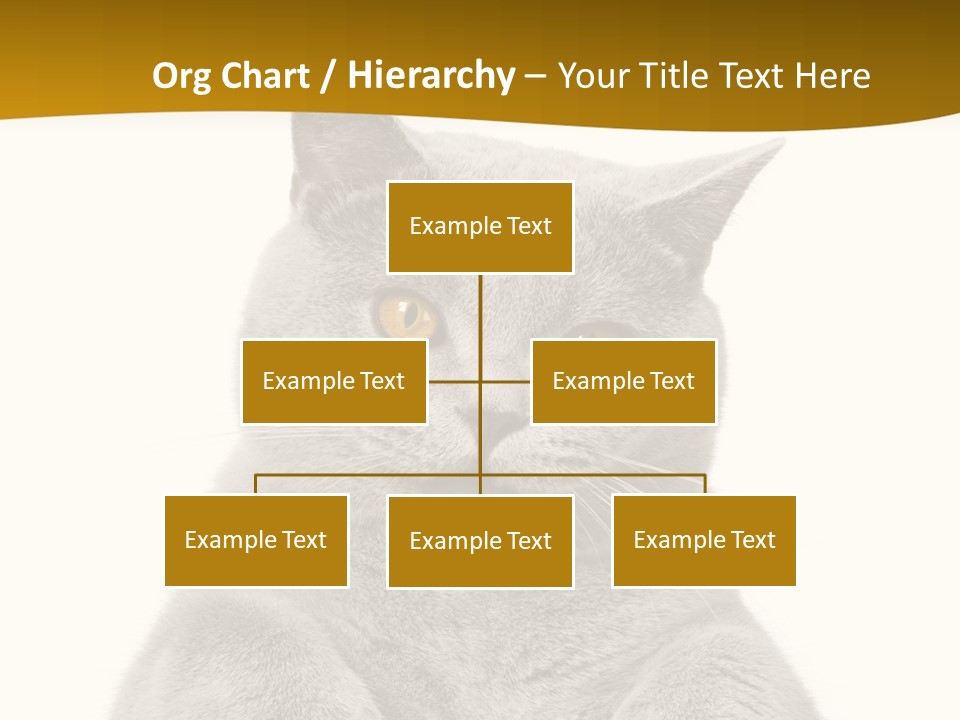 Org Chart / Hierarchy – Your Title Text Here

Example Text

Example Text

Example Text

Example Text

Example Text

Example Text